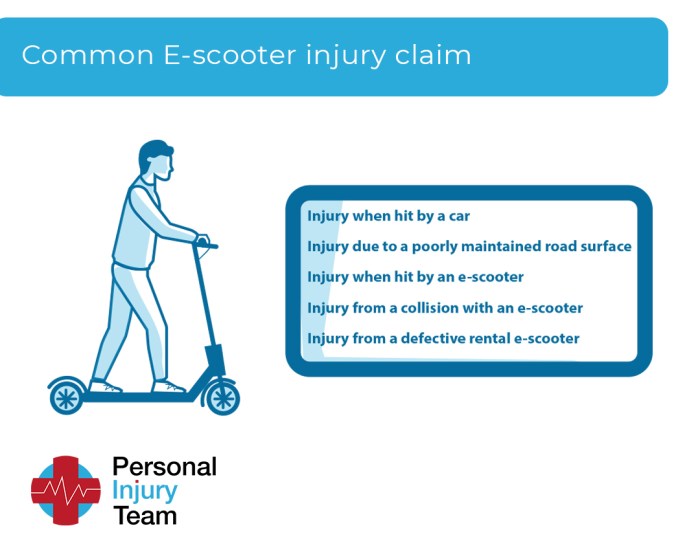 Common E-scooter injury claim

Injury when hit by a car

Injury due to a poorly maintained road surface

Injury when hit by an e-scooter

Injury from a collision with an e-scooter

Injury from a defective rental e-scooter

Personal
Injury
Team